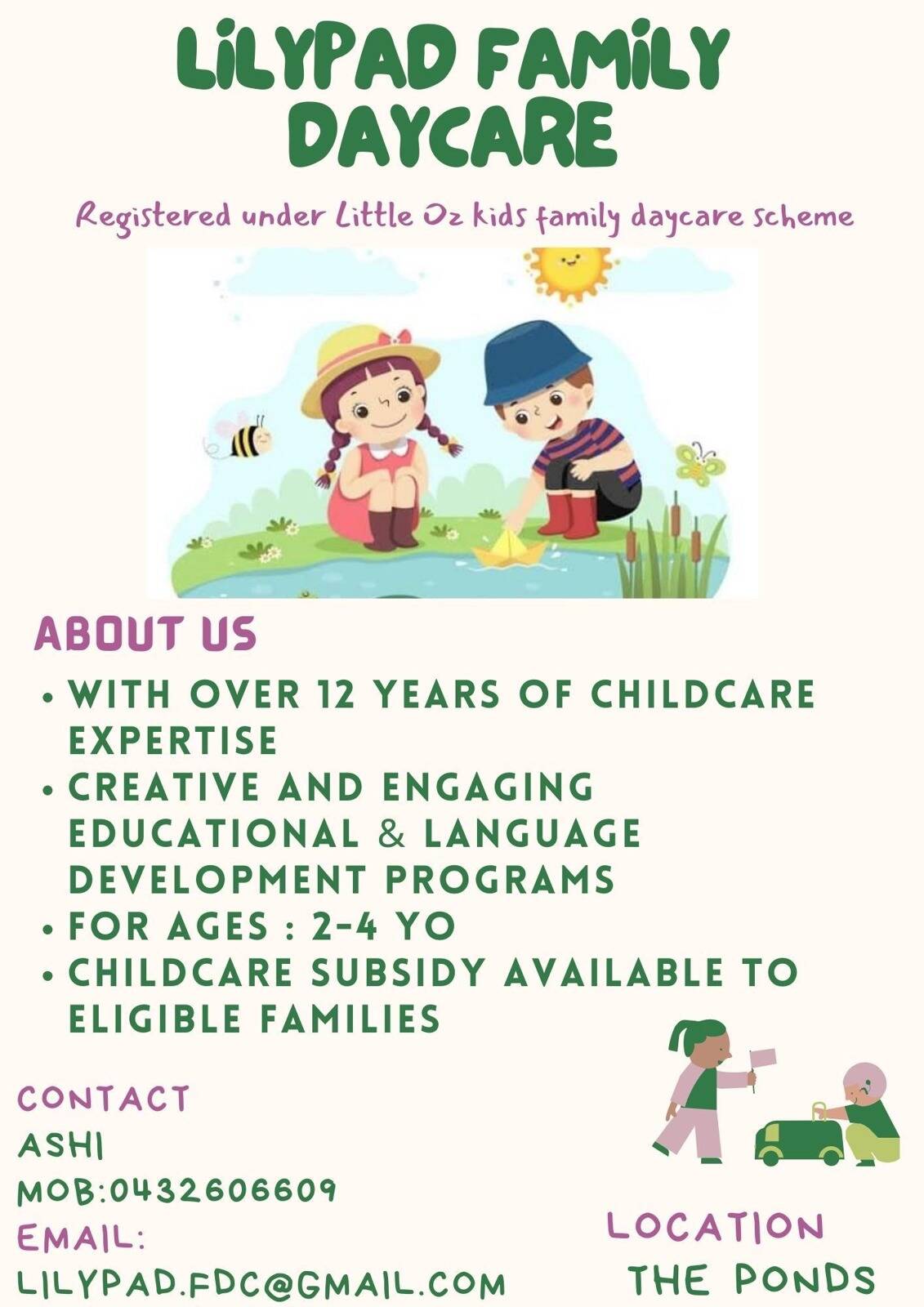 LILYPAD FAMILY DAYCARE

Registered under Little Oz kids family daycare scheme

ABOUT US

• WITH OVER 12 YEARS OF CHILDCARE EXPERTISE
• CREATIVE AND ENGAGING EDUCATIONAL & LANGUAGE DEVELOPMENT PROGRAMS
• FOR AGES : 2-4 YO
• CHILDCARE SUBSIDY AVAILABLE TO ELIGIBLE FAMILIES

CONTACT
ASHI
MOB:0432606609
EMAIL:
LILYPAD.FDC@GMAIL.COM

LOCATION
THE PONDS